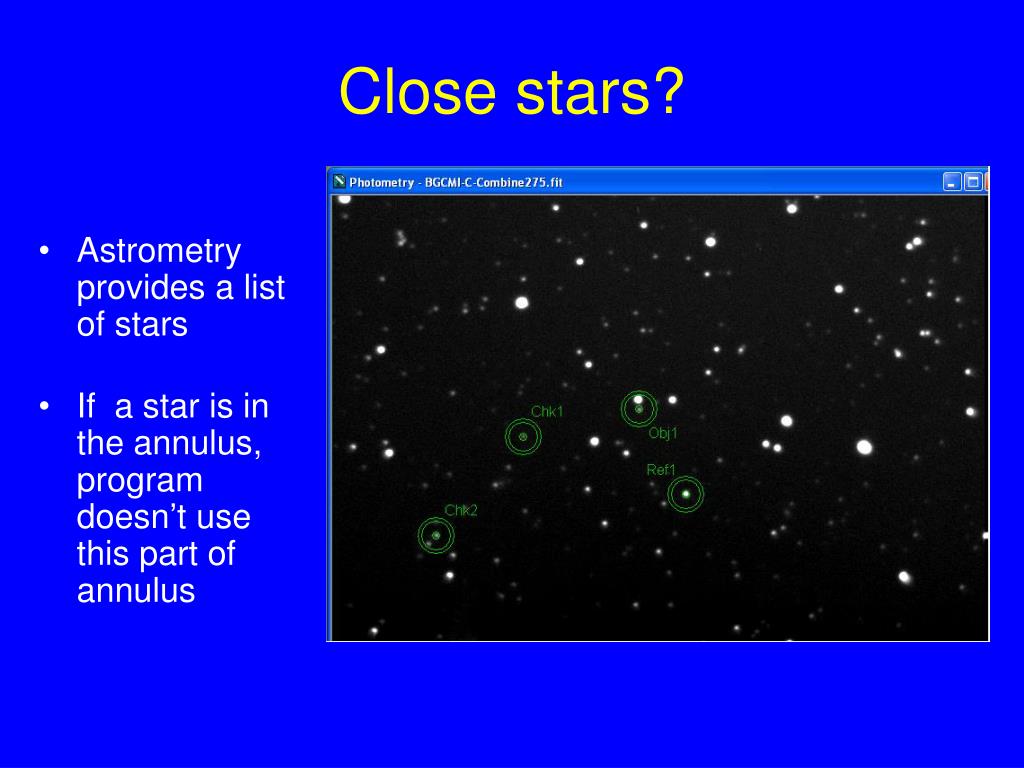 Close stars?

• Astrometry provides a list of stars

• If a star is in the annulus, program doesn't use this part of annulus

Photometry - BGCMI-C-Combine275.fit

Chk1

Obj1

Ref1

Chk2